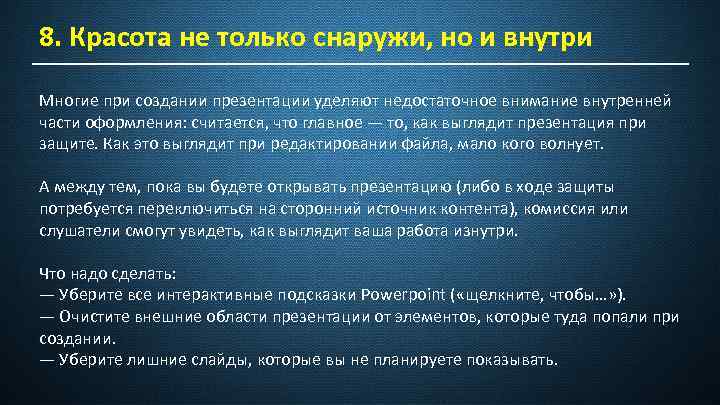 8. Красота не только снаружи, но и внутри

Многие при создании презентации уделяют недостаточное внимание внутренней части оформления: считается, что главное — то, как выглядит презентация при защите. Как это выглядит при редактировании файла, мало кого волнует.

А между тем, пока вы будете открывать презентацию (либо в ходе защиты потребуется переключиться на сторонний источник контента), комиссия или слушатели смогут увидеть, как выглядит ваша работа изнутри.

Что надо сделать:
— Уберите все интерактивные подсказки Powerpoint («щелкните, чтобы…»).
— Очистите внешние области презентации от элементов, которые туда попали при создании.
— Уберите лишние слайды, которые вы не планируете показывать.